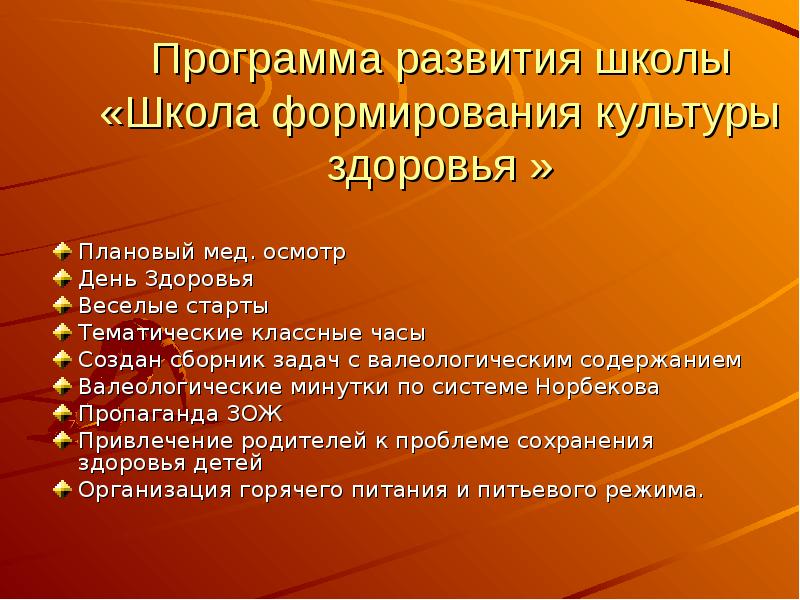 Программа развития школы «Школа формирования культуры здоровья »

Плановый мед. осмотр
День Здоровья
Веселые старты
Тематические классные часы
Создан сборник задач с валеологическим содержанием
Валеологические минутки по системе Норбекова
Пропаганда ЗОЖ
Привлечение родителей к проблеме сохранения здоровья детей
Организация горячего питания и питьевого режима.